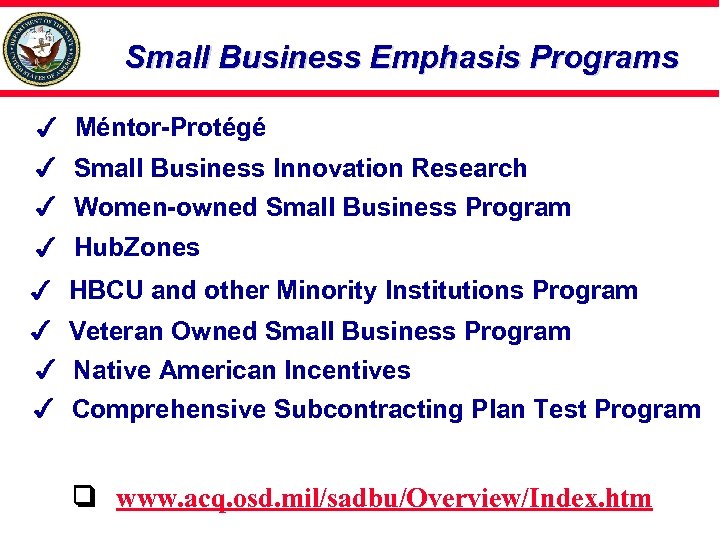 DEPARTMENT OF THE NAVY
UNITED STATES OF AMERICA

Small Business Emphasis Programs

✓ Méntor-Protégé
✓ Small Business Innovation Research
✓ Women-owned Small Business Program
✓ HubZones
✓ HBCU and other Minority Institutions Program
✓ Veteran Owned Small Business Program
✓ Native American Incentives
✓ Comprehensive Subcontracting Plan Test Program

❑ www.acq.osd.mil/sadbu/Overview/Index.htm